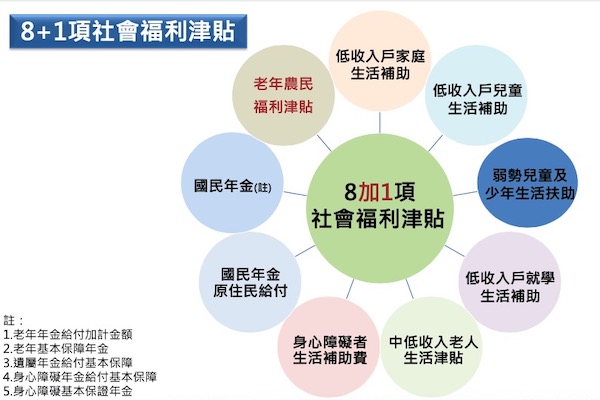 8+1項社會福利津貼

8加1項
社會福利津貼

低收入戶家庭
生活補助

低收入戶兒童
生活補助

弱勢兒童及
少年生活扶助

低收入戶就學
生活補助

中低收入老人
生活津貼

身心障礙者
生活補助費

國民年金
原住民給付

國民年金(註)

老年農民
福利津貼

註：
1.老年年金給付加計金額
2.老年基本保障年金
3.遺屬年金給付基本保障
4.身心障礙年金給付基本保障
5.身心障礙基本保證年金